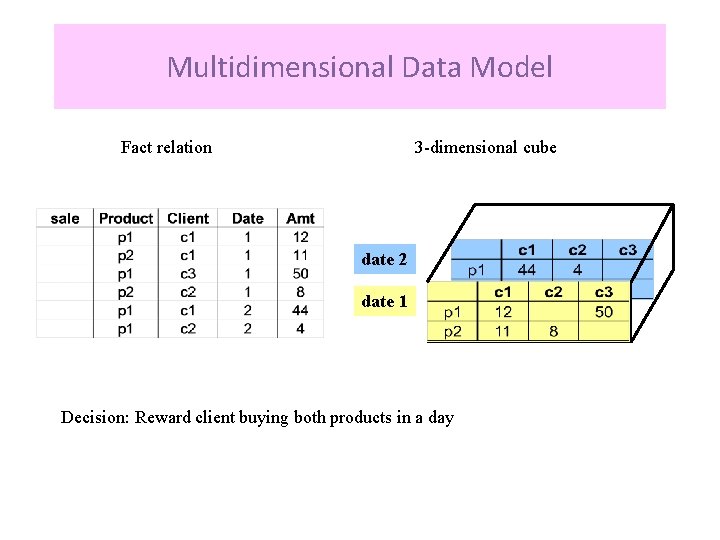 Multidimensional Data Model

Fact relation

3-dimensional cube

| sale | Product | Client | Date | Amt |
|---|---|---|---|---|
| | p1 | c1 | 1 | 12 |
| | p2 | c1 | 1 | 11 |
| | p1 | c3 | 1 | 50 |
| | p2 | c2 | 1 | 8 |
| | p1 | c1 | 2 | 44 |
| | p1 | c2 | 2 | 4 |

date 2

| | c1 | c2 | c3 |
|---|---|---|---|
| p1 | 44 | 4 | |

date 1

| | c1 | c2 | c3 |
|---|---|---|---|
| p1 | 12 | | 50 |
| p2 | 11 | 8 | |

Decision: Reward client buying both products in a day